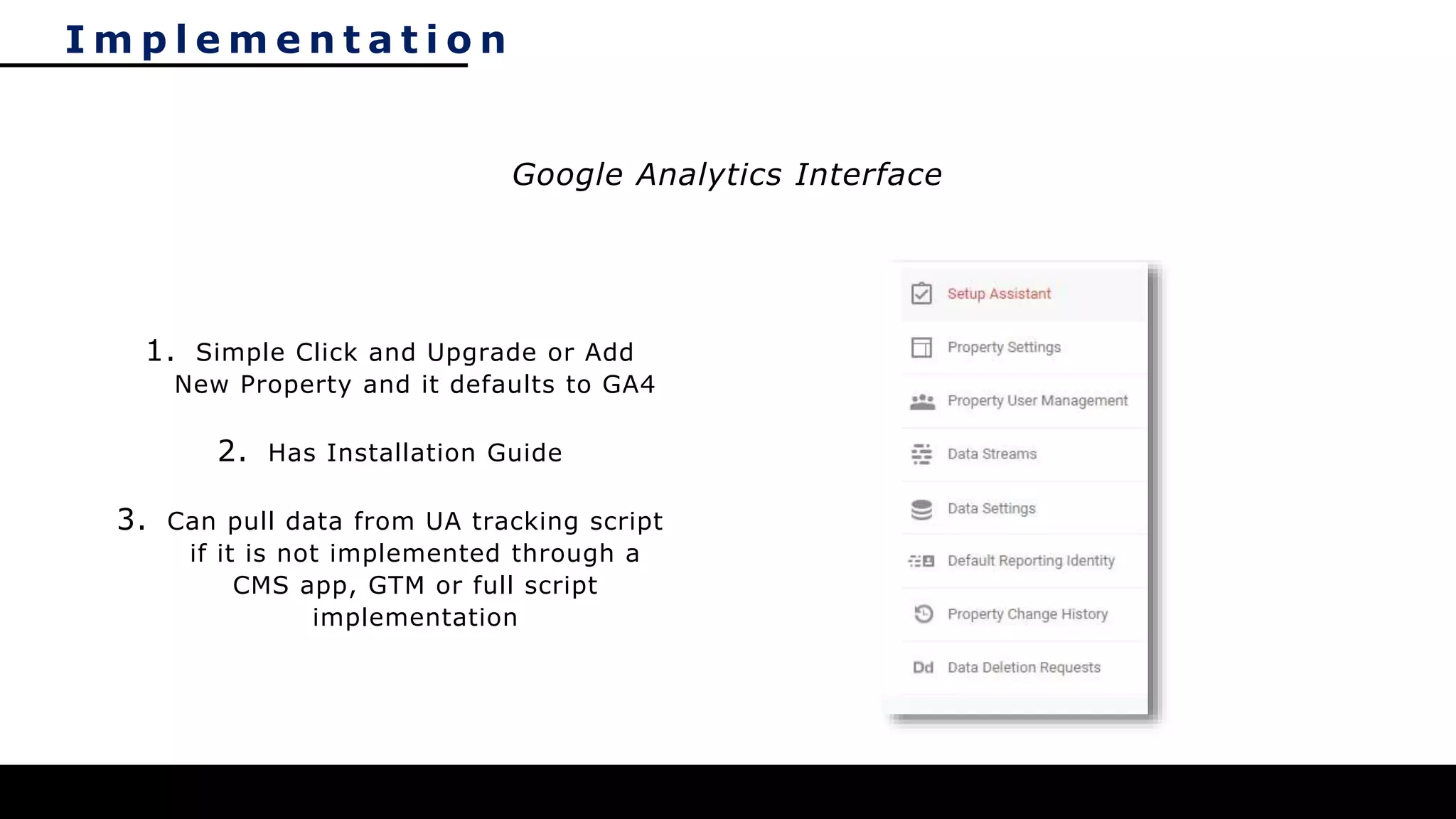 Implementation

Google Analytics Interface

1. Simple Click and Upgrade or Add New Property and it defaults to GA4

2. Has Installation Guide

3. Can pull data from UA tracking script if it is not implemented through a CMS app, GTM or full script implementation

Setup Assistant
Property Settings
Property User Management
Data Streams
Data Settings
Default Reporting Identity
Property Change History
Dd Data Deletion Requests